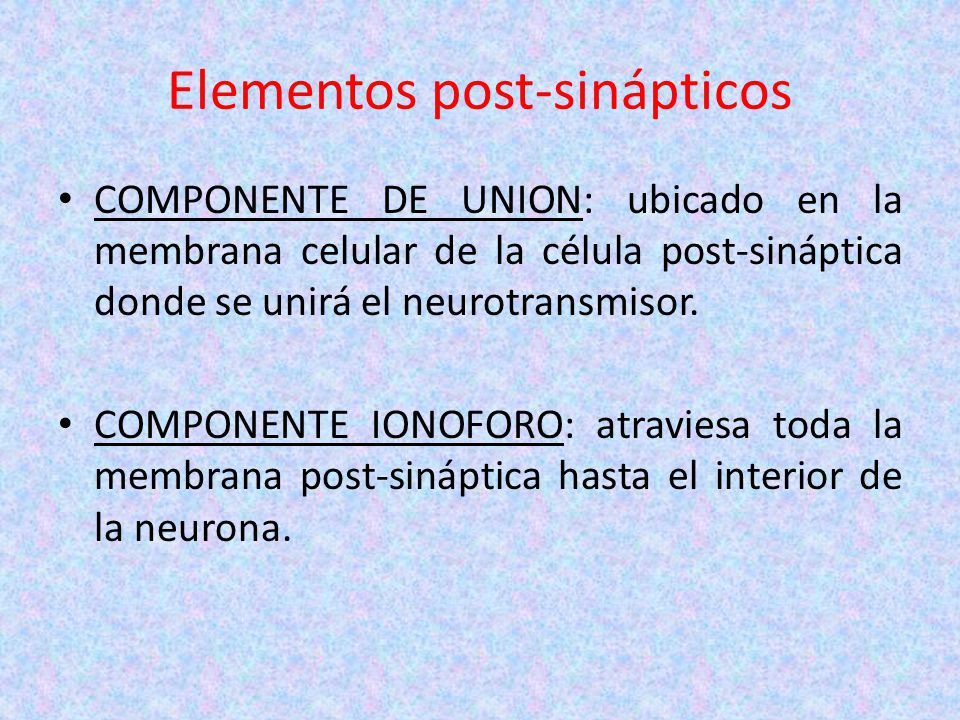 Elementos post-sinápticos

• COMPONENTE DE UNION: ubicado en la membrana celular de la célula post-sináptica donde se unirá el neurotransmisor.

• COMPONENTE IONOFORO: atraviesa toda la membrana post-sináptica hasta el interior de la neurona.